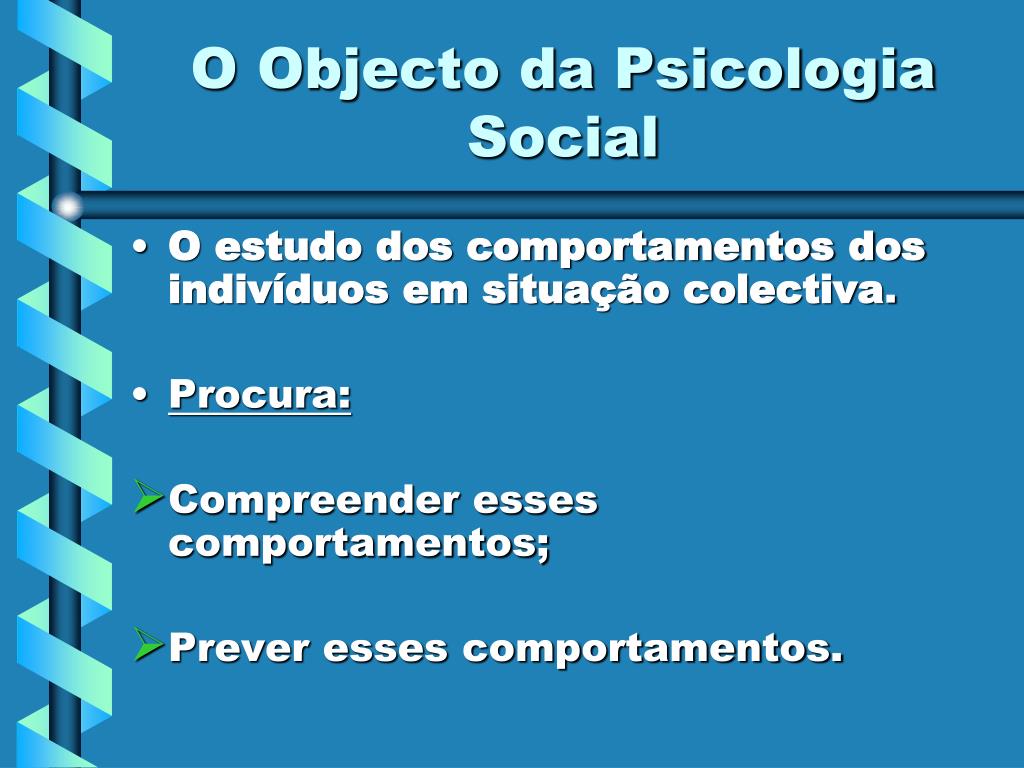 O Objecto da Psicologia Social

• O estudo dos comportamentos dos indivíduos em situação colectiva.

• Procura:

➢ Compreender esses comportamentos;

➢ Prever esses comportamentos.